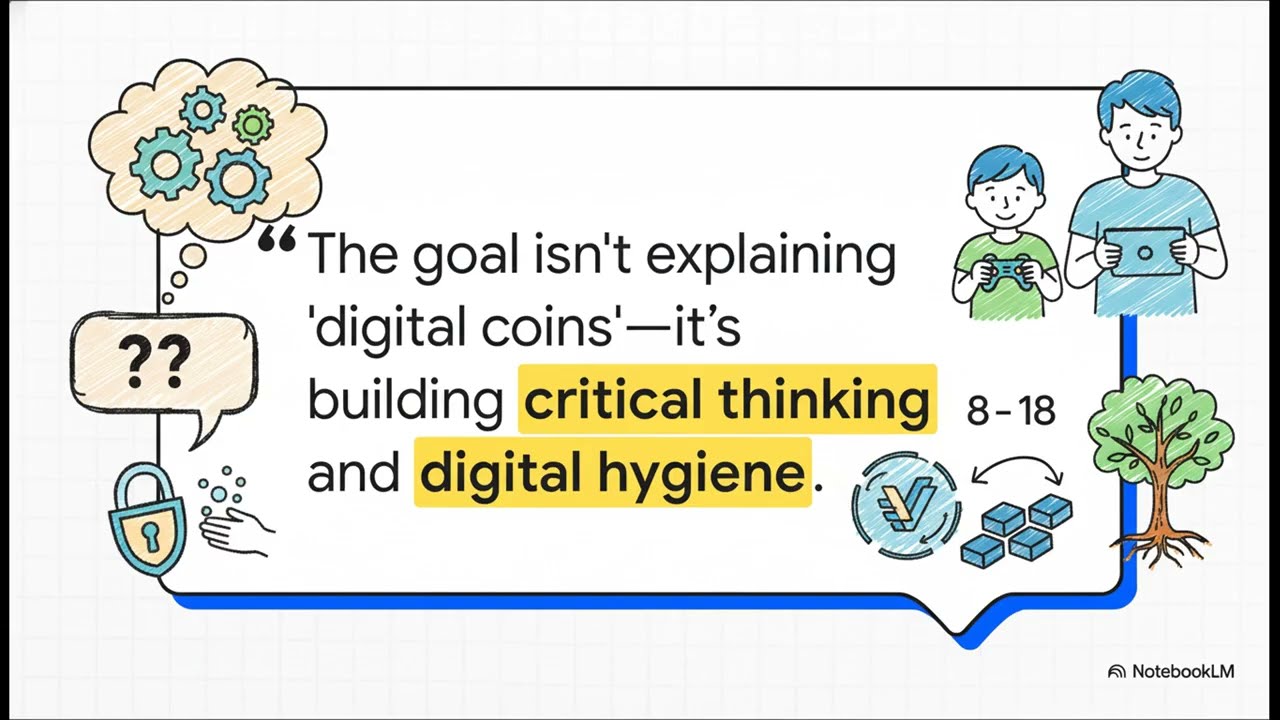 ??

“The goal isn't explaining 'digital coins'—it’s building critical thinking and digital hygiene.

8 - 18

NotebookLM